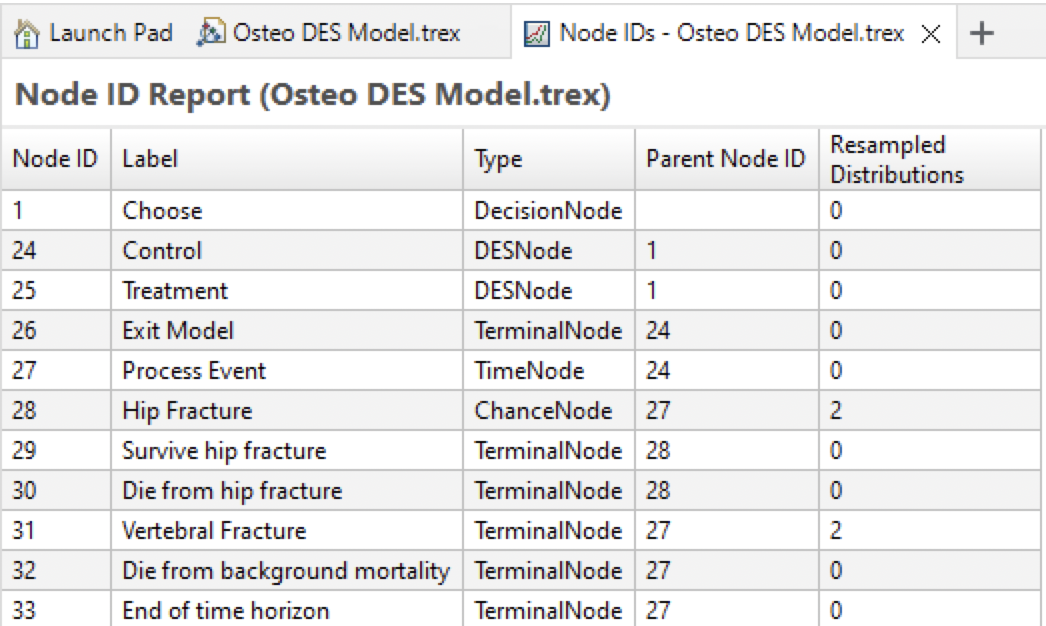 Launch Pad Osteo DES Model.trex Node IDs - Osteo DES Model.trex × +

Node ID Report (Osteo DES Model.trex)

| Node ID | Label | Type | Parent Node ID | Resampled Distributions |
|---|---|---|---|---|
| 1 | Choose | DecisionNode | | 0 |
| 24 | Control | DESNode | 1 | 0 |
| 25 | Treatment | DESNode | 1 | 0 |
| 26 | Exit Model | TerminalNode | 24 | 0 |
| 27 | Process Event | TimeNode | 24 | 0 |
| 28 | Hip Fracture | ChanceNode | 27 | 2 |
| 29 | Survive hip fracture | TerminalNode | 28 | 0 |
| 30 | Die from hip fracture | TerminalNode | 28 | 0 |
| 31 | Vertebral Fracture | TerminalNode | 27 | 2 |
| 32 | Die from background mortality | TerminalNode | 27 | 0 |
| 33 | End of time horizon | TerminalNode | 27 | 0 |